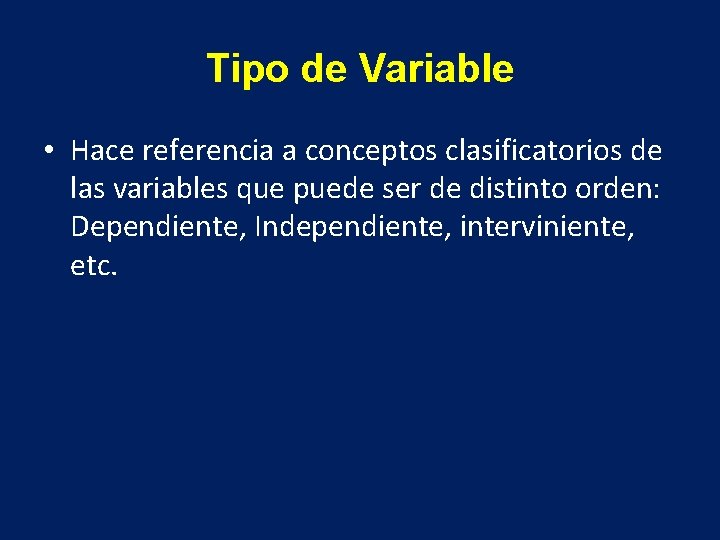 Tipo de Variable

• Hace referencia a conceptos clasificatorios de las variables que puede ser de distinto orden: Dependiente, Independiente, interviniente, etc.